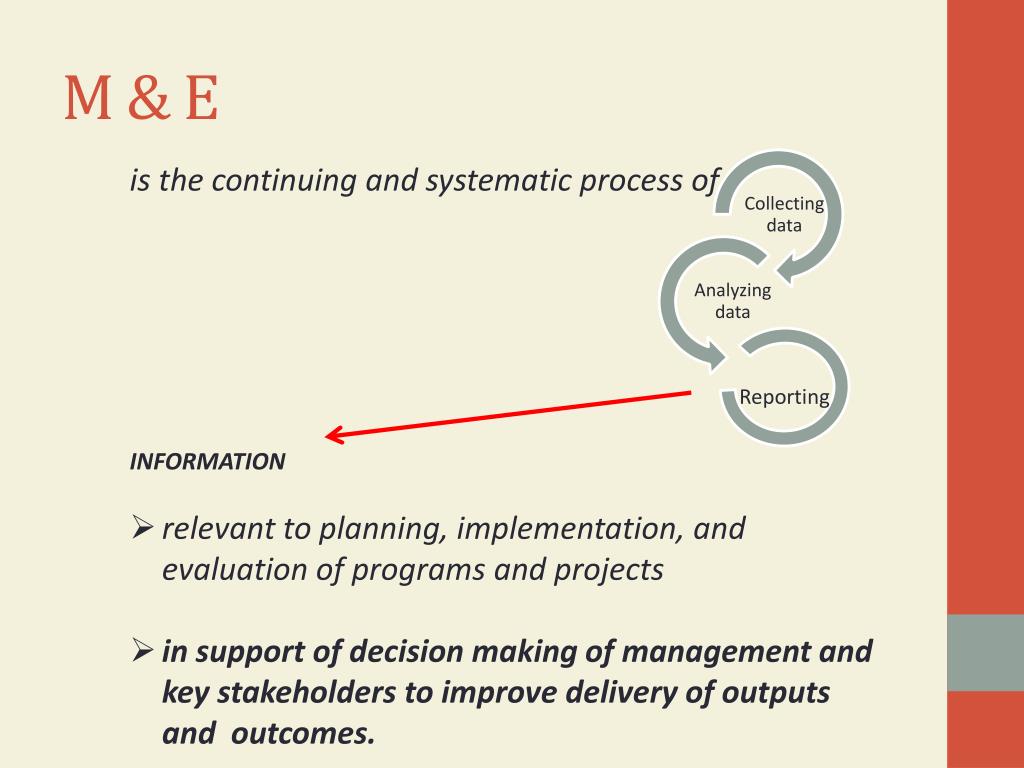 M & E

is the continuing and systematic process of

Collecting data

Analyzing data

Reporting

INFORMATION

➢ relevant to planning, implementation, and evaluation of programs and projects

➢ in support of decision making of management and key stakeholders to improve delivery of outputs and outcomes.